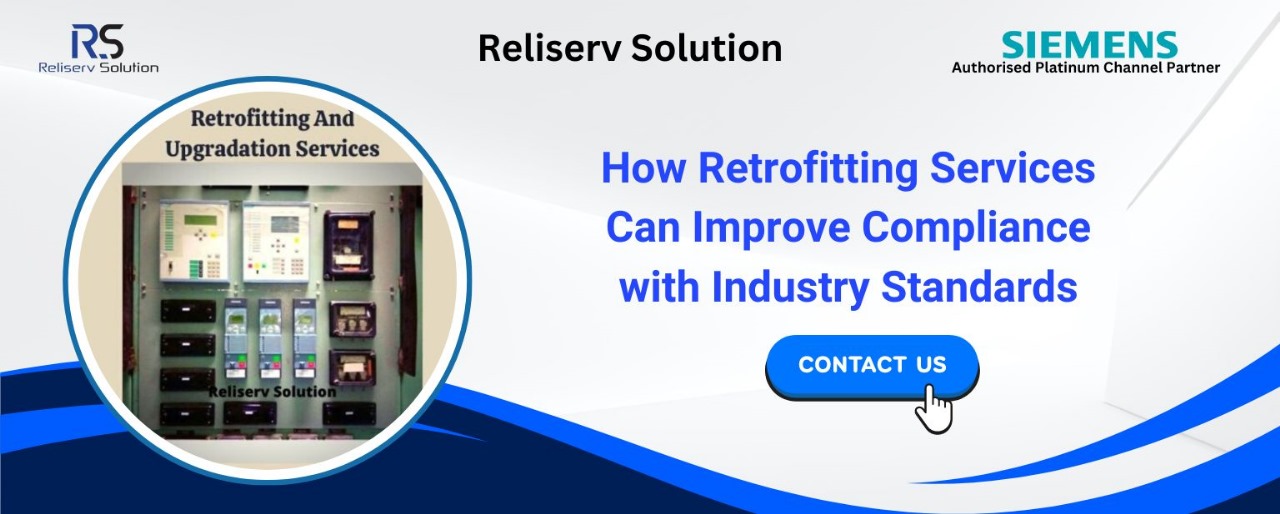 RS
Reliserv Solution

Reliserv Solution

SIEMENS
Authorised Platinum Channel Partner

Retrofitting And Upgradation Services

Reliserv Solution

How Retrofitting Services Can Improve Compliance with Industry Standards

CONTACT US